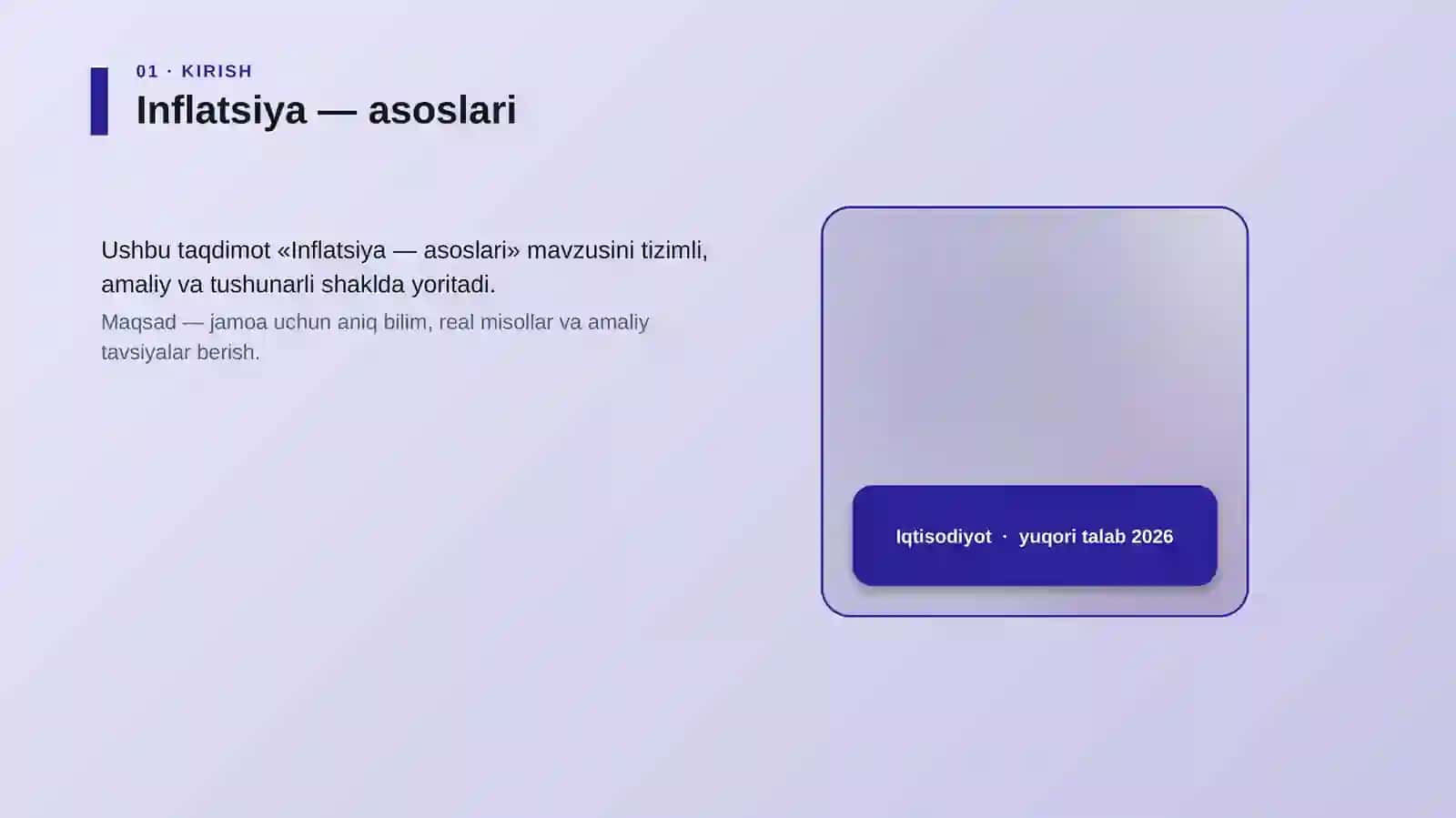 01 · KIRISH

Inflatsiya — asoslari

Ushbu taqdimot «Inflatsiya — asoslari» mavzusini tizimli, amaliy va tushunarli shaklda yoritadi.

Maqsad — jamoa uchun aniq bilim, real misollar va amaliy tavsiyalar berish.

Iqtisodiyot · yuqori talab 2026